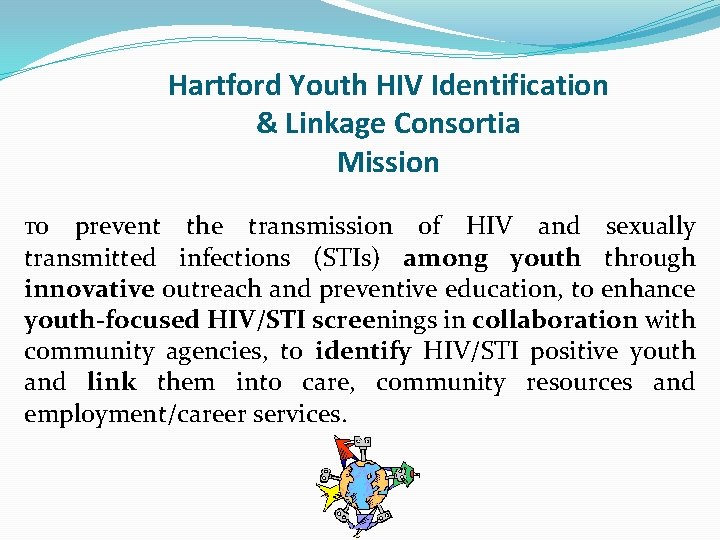 Hartford Youth HIV Identification & Linkage Consortia
Mission

To prevent the transmission of HIV and sexually transmitted infections (STIs) among youth through innovative outreach and preventive education, to enhance youth-focused HIV/STI screenings in collaboration with community agencies, to identify HIV/STI positive youth and link them into care, community resources and employment/career services.